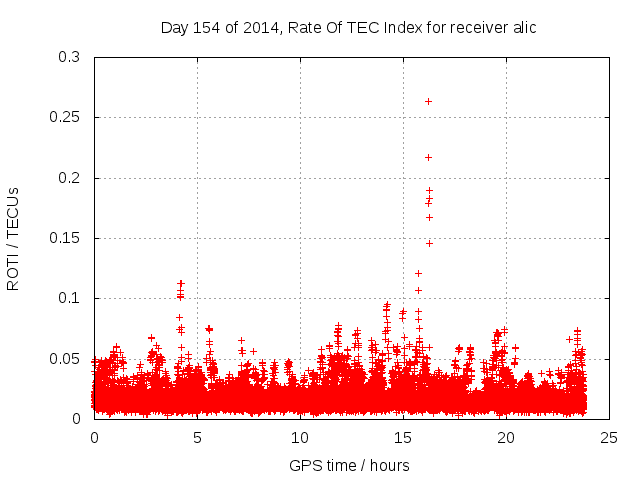 Day 154 of 2014, Rate Of TEC Index for receiver alic

ROTI / TECUs

0.3
0.25
0.2
0.15
0.1
0.05
0

0
5
10
15
20
25

GPS time / hours